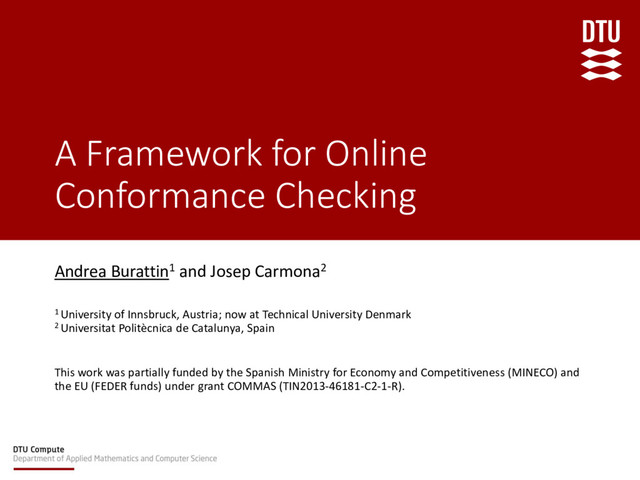 DTU

A Framework for Online Conformance Checking

Andrea Burattin$^1$ and Josep Carmona$^2$

$^1$ University of Innsbruck, Austria; now at Technical University Denmark
$^2$ Universitat Politècnica de Catalunya, Spain

This work was partially funded by the Spanish Ministry for Economy and Competitiveness (MINECO) and the EU (FEDER funds) under grant COMMAS (TIN2013-46181-C2-1-R).

DTU Compute
Department of Applied Mathematics and Computer Science